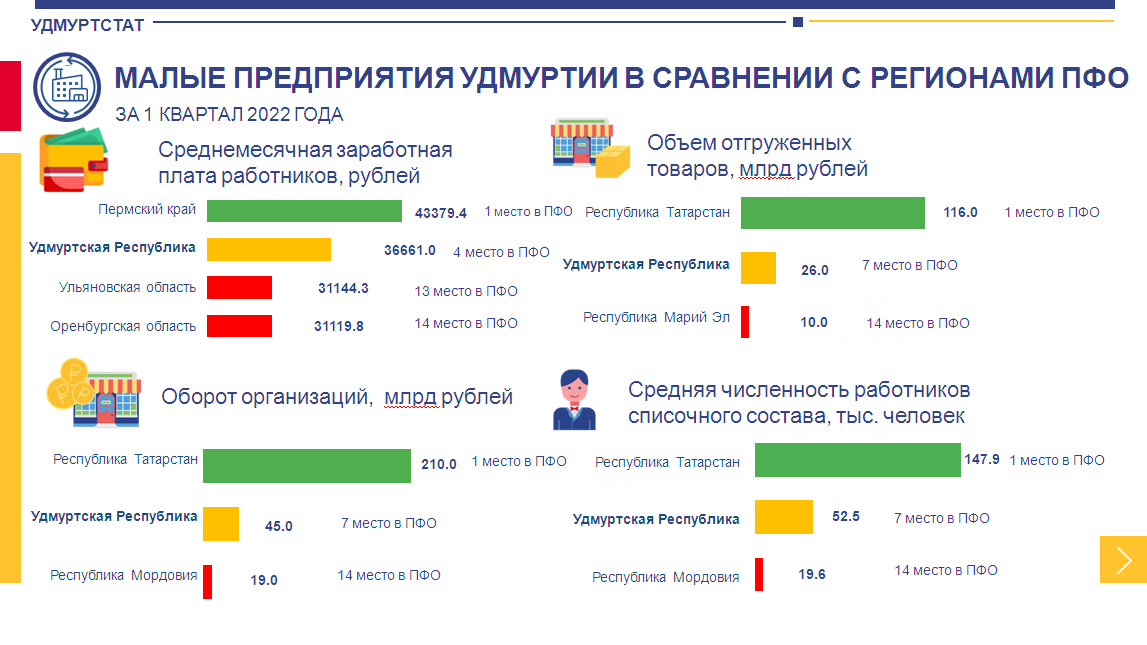 УДМУРТСТАТ

МАЛЫЕ ПРЕДПРИЯТИЯ УДМУРТИИ В СРАВНЕНИИ С РЕГИОНАМИ ПФО

ЗА 1 КВАРТАЛ 2022 ГОДА

Среднемесячная заработная плата работников, рублей

Пермский край 43379.4 1 место в ПФО
Удмуртская Республика 36661.0 4 место в ПФО
Ульяновская область 31144.3 13 место в ПФО
Оренбургская область 31119.8 14 место в ПФО

Объем отгруженных товаров, млрд рублей

Республика Татарстан 116.0 1 место в ПФО
Удмуртская Республика 26.0 7 место в ПФО
Республика Марий Эл 10.0 14 место в ПФО

Оборот организаций, млрд рублей

Республика Татарстан 210.0 1 место в ПФО
Удмуртская Республика 45.0 7 место в ПФО
Республика Мордовия 19.0 14 место в ПФО

Средняя численность работников списочного состава, тыс. человек

Республика Татарстан 147.9 1 место в ПФО
Удмуртская Республика 52.5 7 место в ПФО
Республика Мордовия 19.6 14 место в ПФО